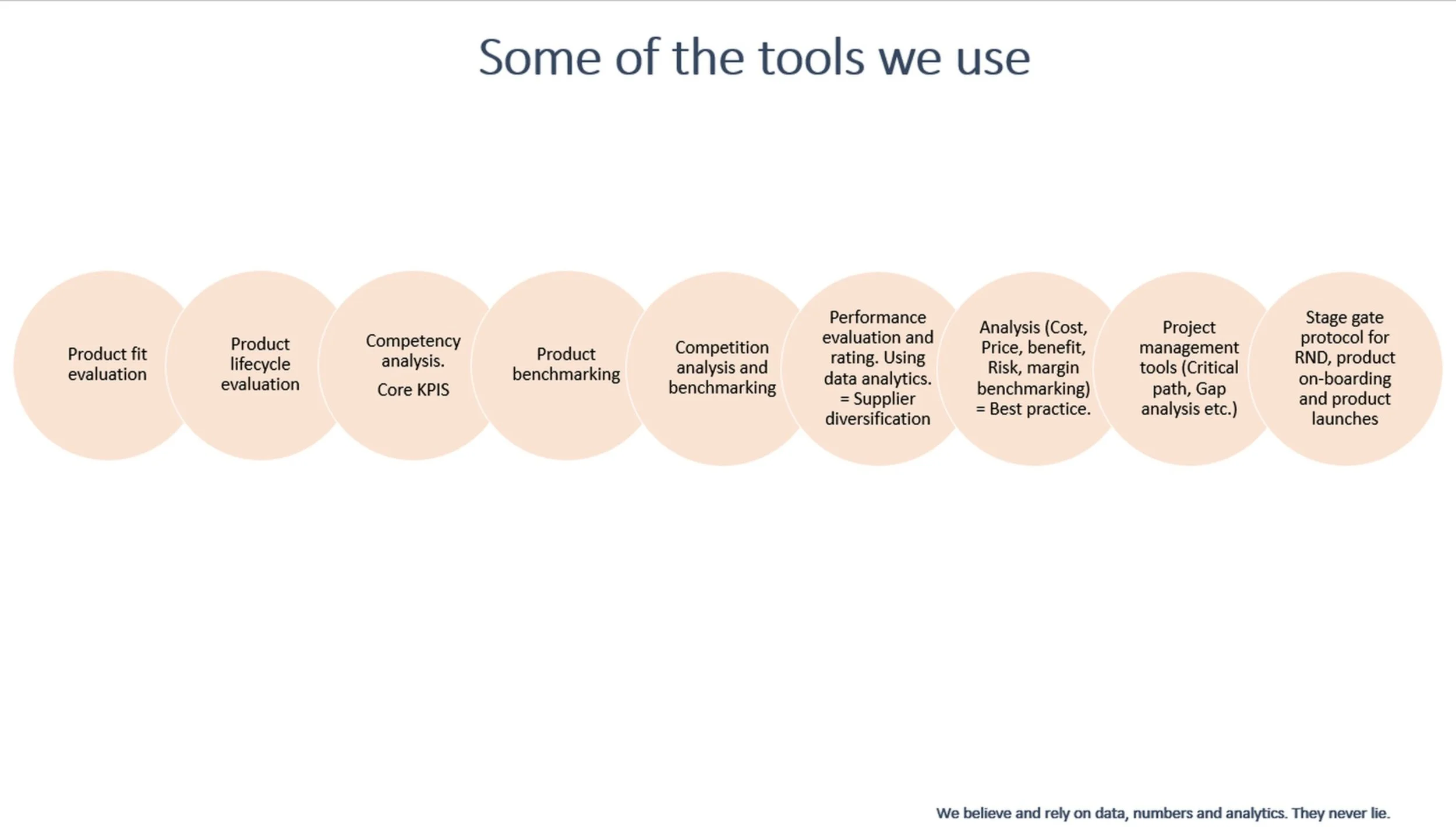 Some of the tools we use

Product fit evaluation

Product lifecycle evaluation

Competency analysis.

Core KPIS

Product benchmarking

Competition analysis and benchmarking

Performance evaluation and rating. Using data analytics. = Supplier diversification

Analysis (Cost, Price, benefit, Risk, margin benchmarking) = Best practice.

Project management tools (Critical path, Gap analysis etc.)

Stage gate protocol for RND, product on-boarding and product launches

We believe and rely on data, numbers and analytics. They never lie.